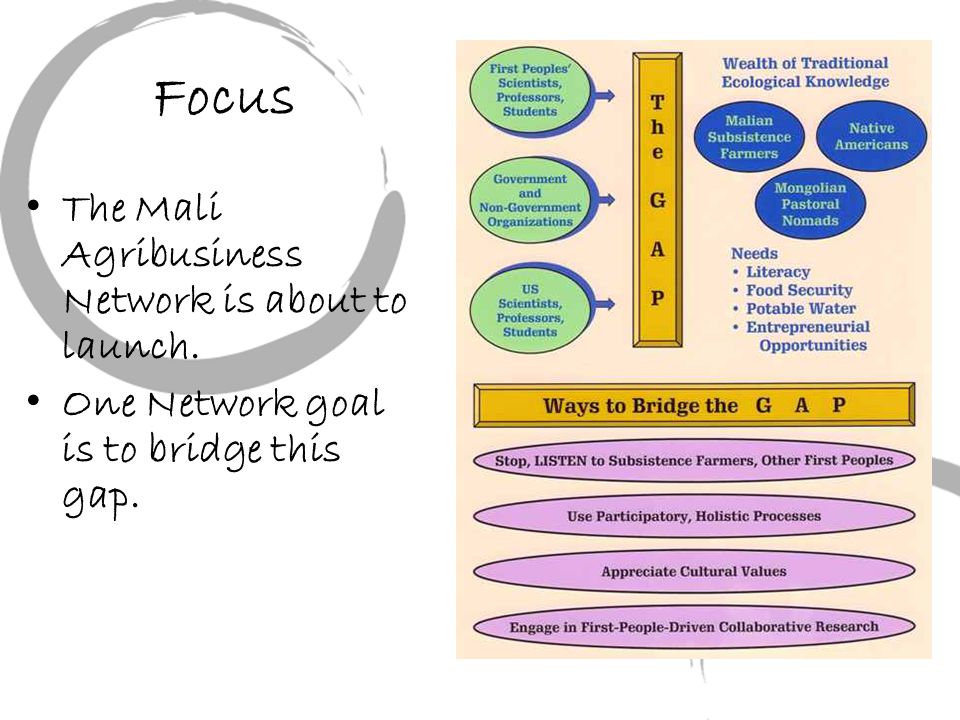 Focus

• The Mali Agribusiness Network is about to launch.

• One Network goal is to bridge this gap.

First Peoples' Scientists, Professors, Students

Government and Non-Government Organizations

US Scientists, Professors, Students

The GAP

Wealth of Traditional Ecological Knowledge

Malian Subsistence Farmers

Native Americans

Mongolian Pastoral Nomads

Needs
• Literacy
• Food Security
• Potable Water
• Entrepreneurial Opportunities

Ways to Bridge the G A P

Stop, LISTEN to Subsistence Farmers, Other First Peoples

Use Participatory, Holistic Processes

Appreciate Cultural Values

Engage in First-People-Driven Collaborative Research